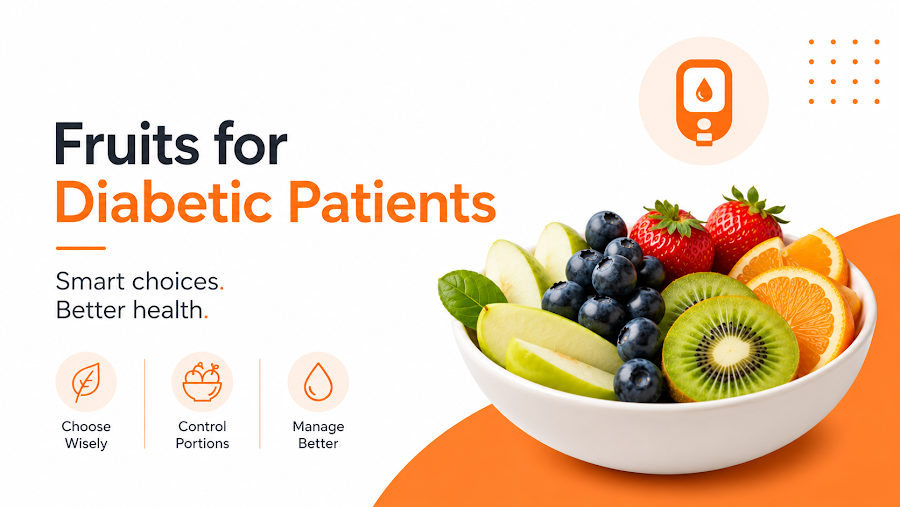 Fruits for
Diabetic Patients

Smart choices.
Better health.

Choose Wisely

Control Portions

Manage Better